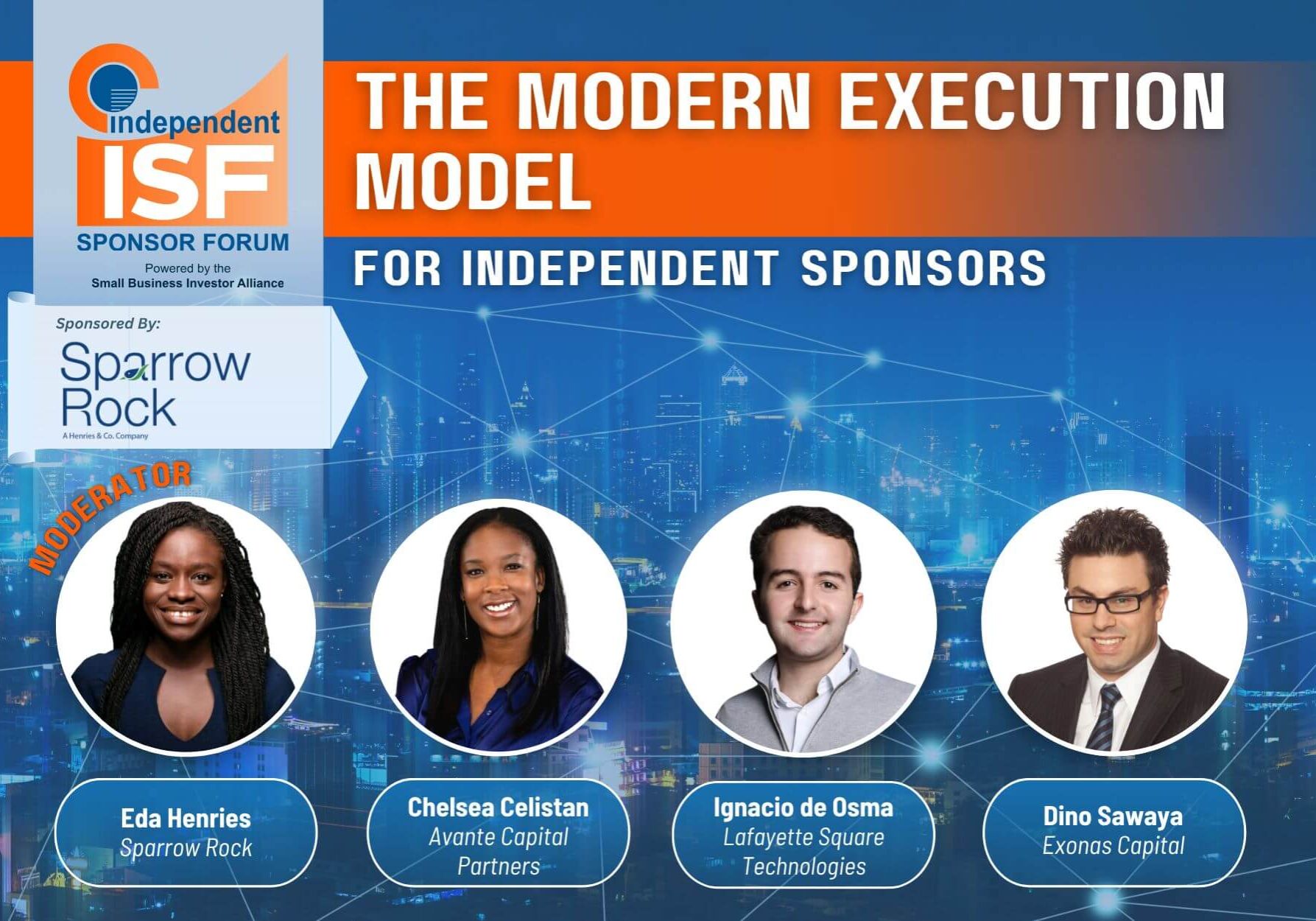 independent
ISF
SPONSOR FORUM
Powered by the
Small Business Investor Alliance

THE MODERN EXECUTION MODEL

FOR INDEPENDENT SPONSORS

Sponsored By:
Sparrow Rock
A Henries & Co. Company

MODERATOR

Eda Henries
Sparrow Rock

Chelsea Celistan
Avante Capital Partners

Ignacio de Osma
Lafayette Square Technologies

Dino Sawaya
Exonas Capital